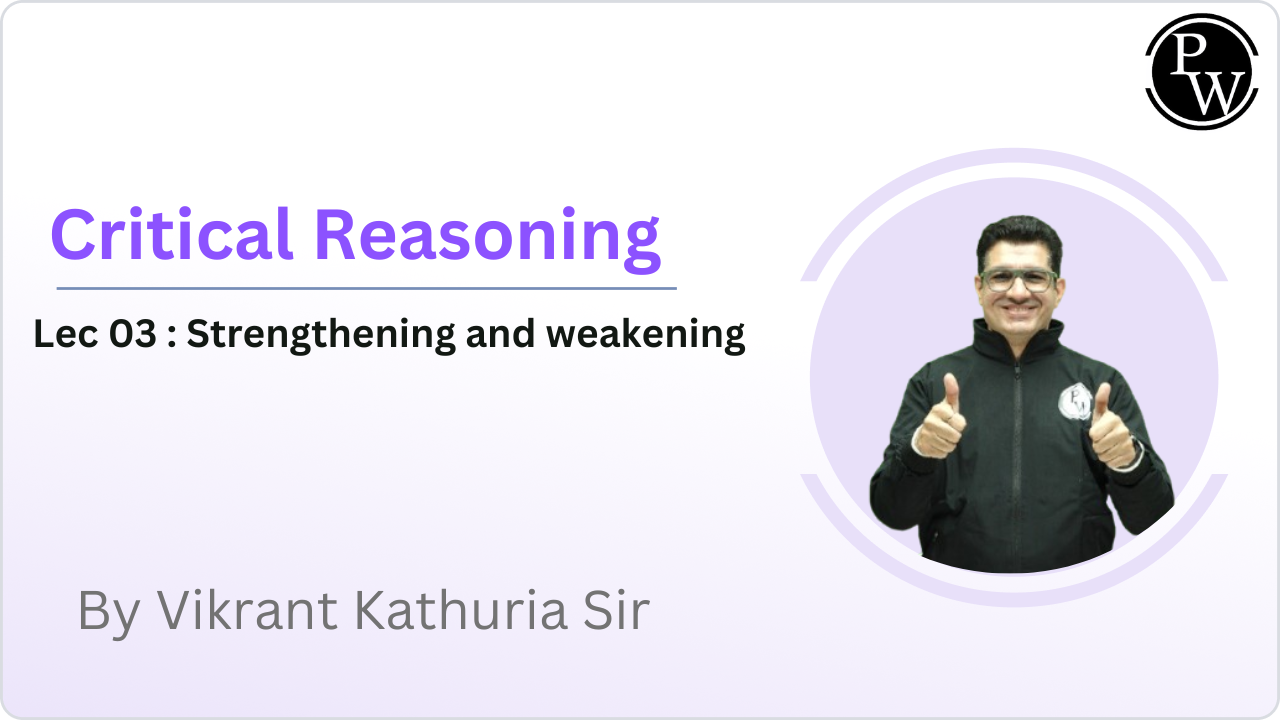 PW

Critical Reasoning

Lec 03 : Strengthening and weakening

By Vikrant Kathuria Sir